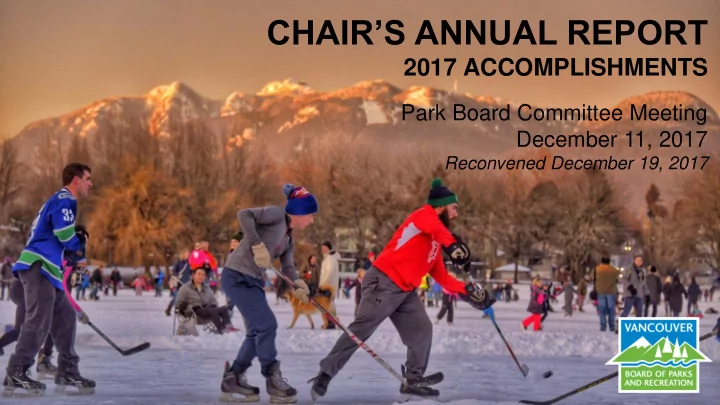 CHAIR'S ANNUAL REPORT
2017 ACCOMPLISHMENTS

Park Board Committee Meeting
December 11, 2017
Reconvened December 19, 2017

33

VANCOUVER
BOARD OF PARKS AND RECREATION